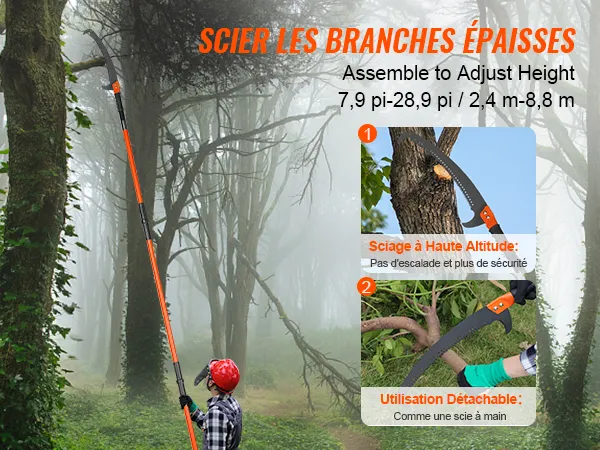 SCIER LES BRANCHES ÉPAISSES
Assemble to Adjust Height
7,9 pi-28,9 pi / 2,4 m-8,8 m

1
Sciage à Haute Altitude:
Pas d'escalade et plus de sécurité

2
Utilisation Détachable:
Comme une scie à main